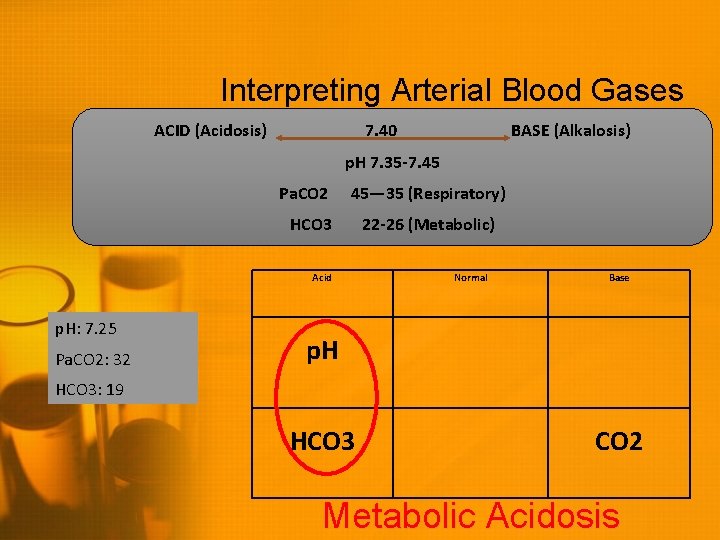 Interpreting Arterial Blood Gases

ACID (Acidosis) 7.40 BASE (Alkalosis)

pH 7.35-7.45

PaCO2 45—35 (Respiratory)

HCO3 22-26 (Metabolic)

pH: 7.25

PaCO2: 32

HCO3: 19

| Acid | Normal | Base |
|---|---|---|
| pH | | |
| HCO3 | | CO2 |

Metabolic Acidosis